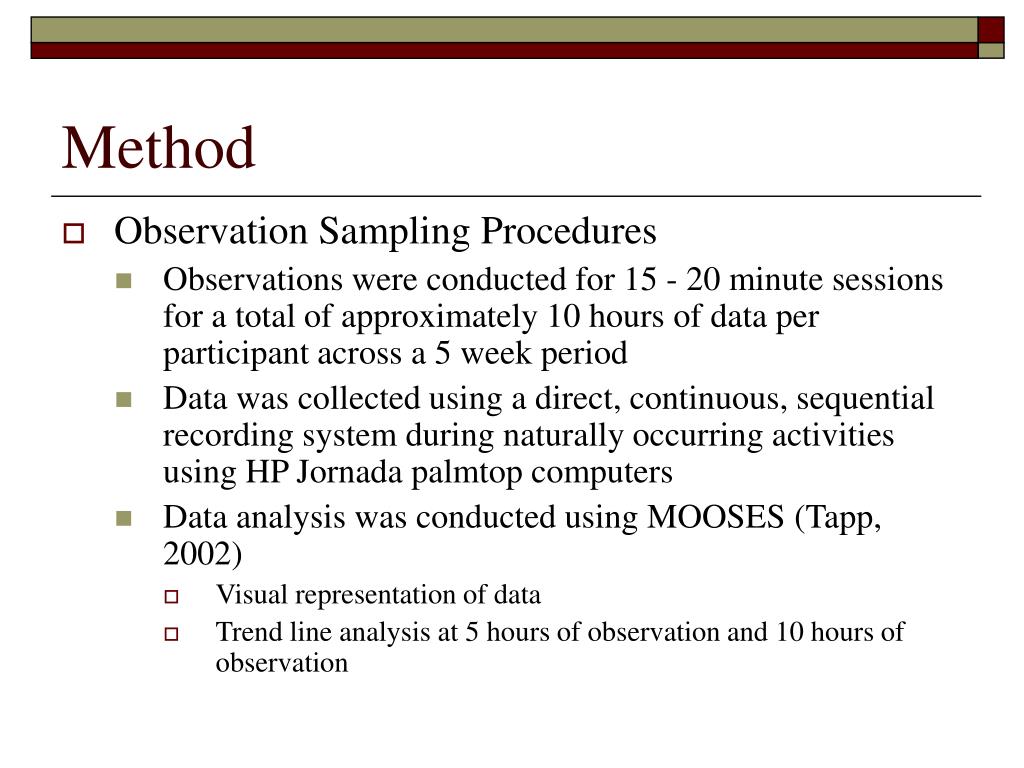 Method

Observation Sampling Procedures

Observations were conducted for 15 - 20 minute sessions for a total of approximately 10 hours of data per participant across a 5 week period

Data was collected using a direct, continuous, sequential recording system during naturally occurring activities using HP Jornada palmtop computers

Data analysis was conducted using MOOSES (Tapp, 2002)

Visual representation of data

Trend line analysis at 5 hours of observation and 10 hours of observation